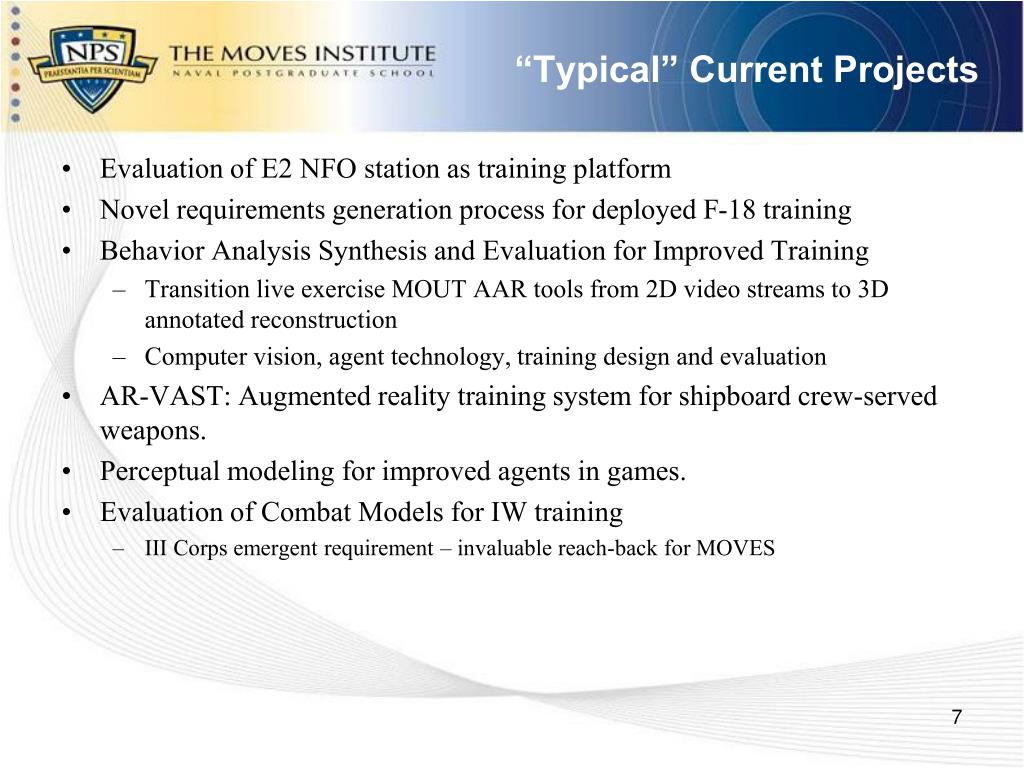 NPS
PRAESTANTIA PER SCIENTIAM
THE MOVES INSTITUTE
NAVAL POSTGRADUATE SCHOOL

“Typical” Current Projects

• Evaluation of E2 NFO station as training platform
• Novel requirements generation process for deployed F-18 training
• Behavior Analysis Synthesis and Evaluation for Improved Training
– Transition live exercise MOUT AAR tools from 2D video streams to 3D annotated reconstruction
– Computer vision, agent technology, training design and evaluation
• AR-VAST: Augmented reality training system for shipboard crew-served weapons.
• Perceptual modeling for improved agents in games.
• Evaluation of Combat Models for IW training
– III Corps emergent requirement – invaluable reach-back for MOVES

7